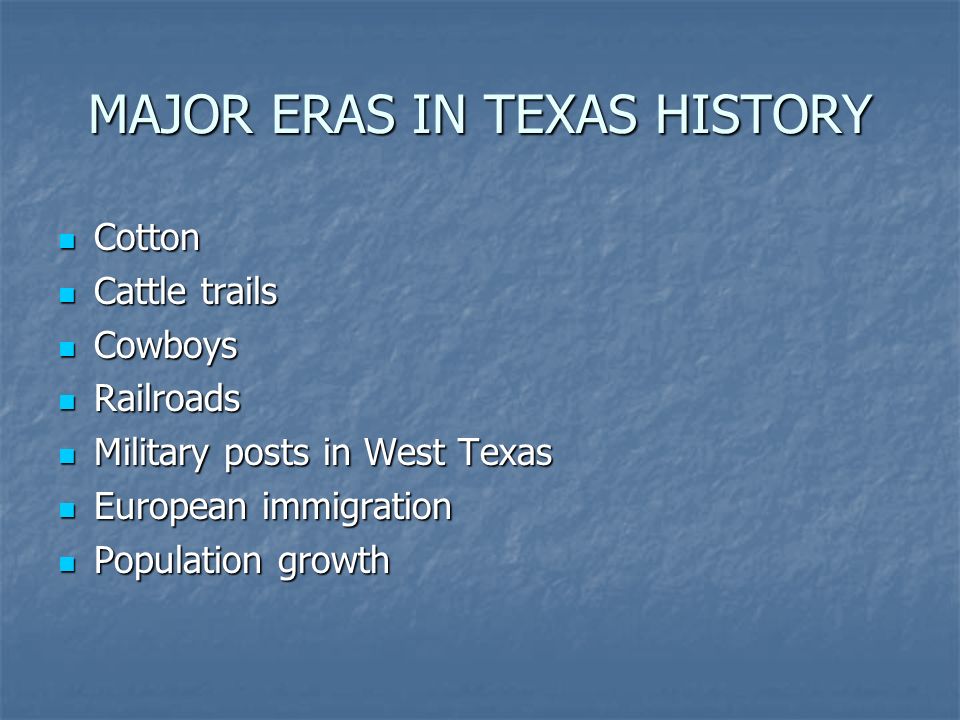 MAJOR ERAS IN TEXAS HISTORY

- Cotton
- Cattle trails
- Cowboys
- Railroads
- Military posts in West Texas
- European immigration
- Population growth